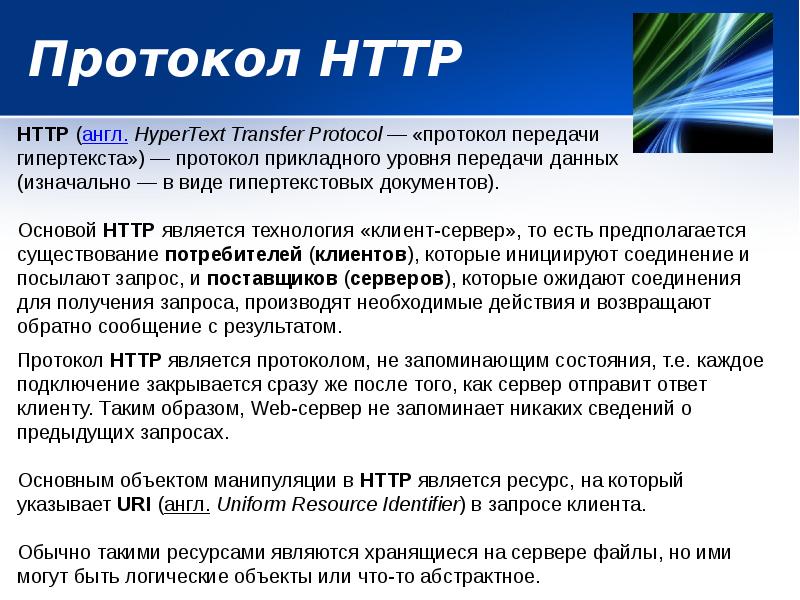 Протокол HTTP

HTTP (англ. HyperText Transfer Protocol — «протокол передачи гипертекста») — протокол прикладного уровня передачи данных (изначально — в виде гипертекстовых документов).

Основой HTTP является технология «клиент-сервер», то есть предполагается существование потребителей (клиентов), которые инициируют соединение и посылают запрос, и поставщиков (серверов), которые ожидают соединения для получения запроса, производят необходимые действия и возвращают обратно сообщение с результатом.

Протокол HTTP является протоколом, не запоминающим состояния, т.е. каждое подключение закрывается сразу же после того, как сервер отправит ответ клиенту. Таким образом, Web-сервер не запоминает никаких сведений о предыдущих запросах.

Основным объектом манипуляции в HTTP является ресурс, на который указывает URI (англ. Uniform Resource Identifier) в запросе клиента.

Обычно такими ресурсами являются хранящиеся на сервере файлы, но ими могут быть логические объекты или что-то абстрактное.